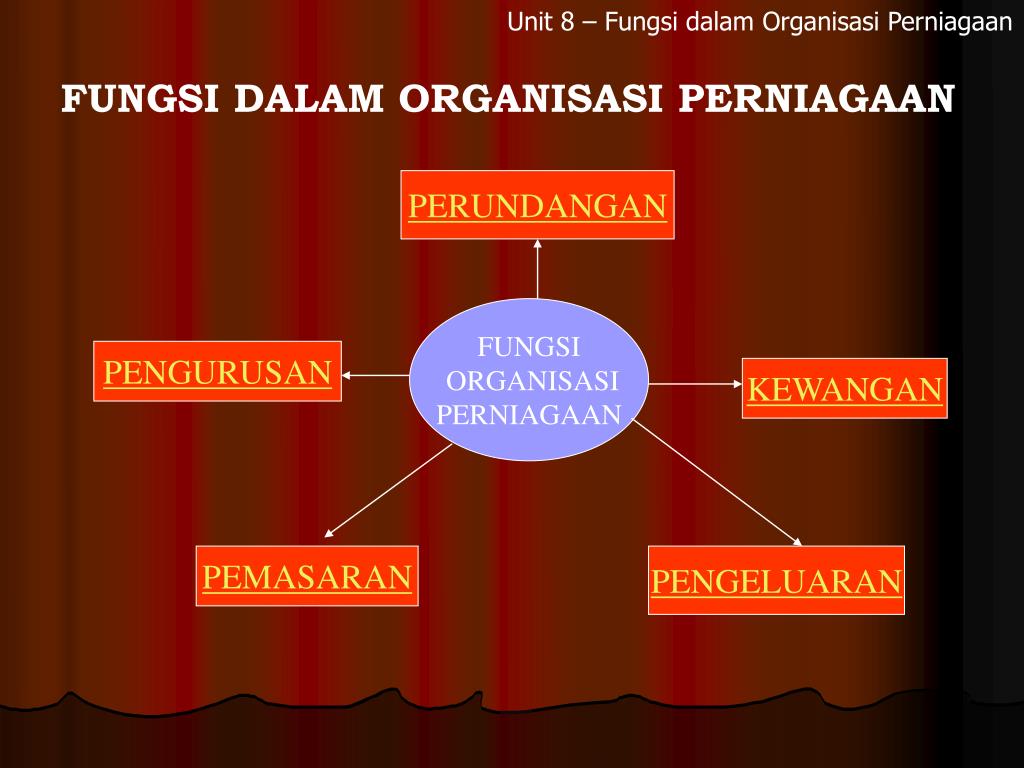 Unit 8 – Fungsi dalam Organisasi Perniagaan

FUNGSI DALAM ORGANISASI PERNIAGAAN

PERUNDANGAN

PENGURUSAN

FUNGSI ORGANISASI PERNIAGAAN

KEWANGAN

PEMASARAN

PENGELUARAN